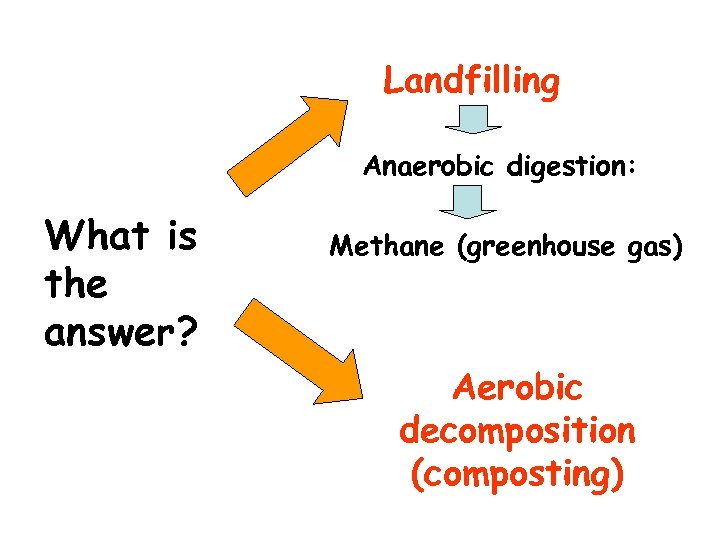 What is the answer?

Landfilling

Anaerobic digestion:

Methane (greenhouse gas)

Aerobic decomposition (composting)